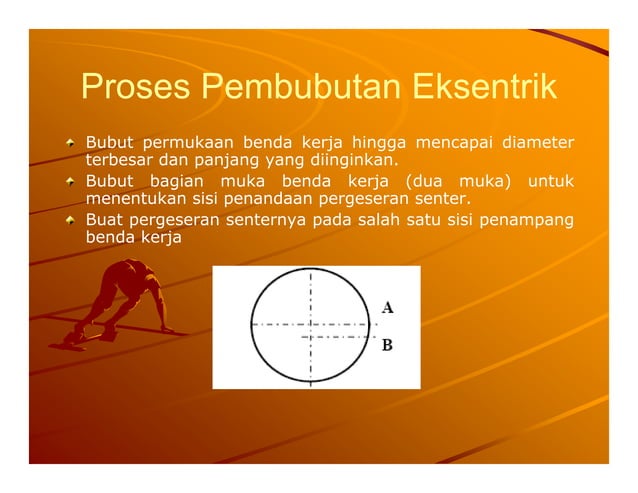 Proses Pembubutan Eksentrik

Bubut permukaan benda kerja hingga mencapai diameter terbesar dan panjang yang diinginkan.

Bubut bagian muka benda kerja (dua muka) untuk menentukan sisi penandaan pergeseran senter.

Buat pergeseran senternya pada salah satu sisi penampang benda kerja

A

B